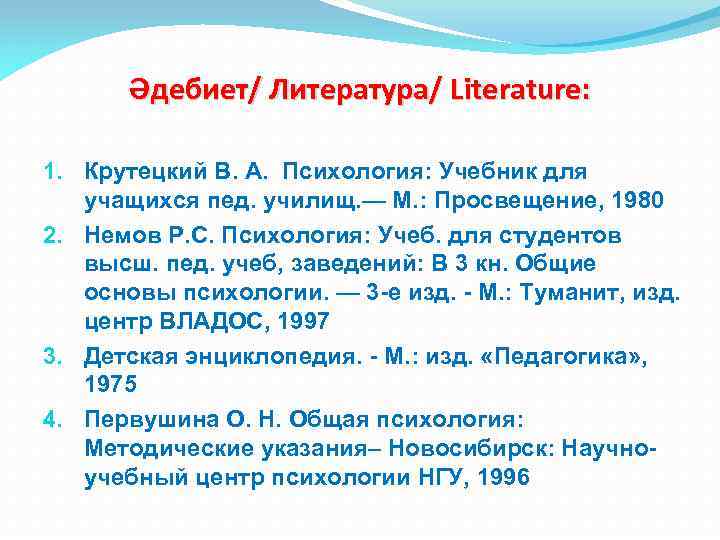 Әдебиет/ Литература/ Literature:

1. Крутецкий В. А. Психология: Учебник для учащихся пед. училищ.— М.: Просвещение, 1980
2. Немов Р.С. Психология: Учеб. для студентов высш. пед. учеб, заведений: В 3 кн. Общие основы психологии. — 3-е изд. - М.: Туманит, изд. центр ВЛАДОС, 1997
3. Детская энциклопедия. - М.: изд. «Педагогика», 1975
4. Первушина О. Н. Общая психология: Методические указания– Новосибирск: Научно-учебный центр психологии НГУ, 1996